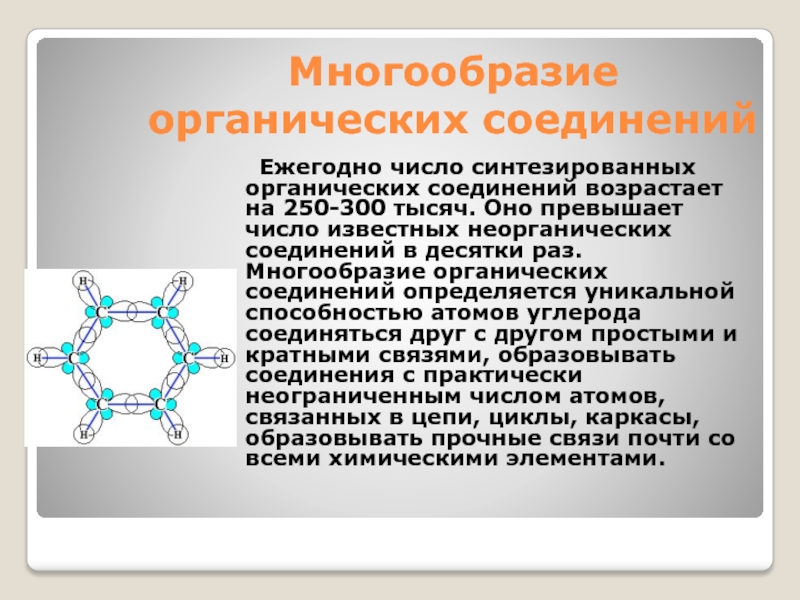 Многообразие органических соединений

Ежегодно число синтезированных органических соединений возрастает на 250-300 тысяч. Оно превышает число известных неорганических соединений в десятки раз. Многообразие органических соединений определяется уникальной способностью атомов углерода соединяться друг с другом простыми и кратными связями, образовывать соединения с практически неограниченным числом атомов, связанных в цепи, циклы, каркасы, образовывать прочные связи почти со всеми химическими элементами.

H H C C H C C H C C H H